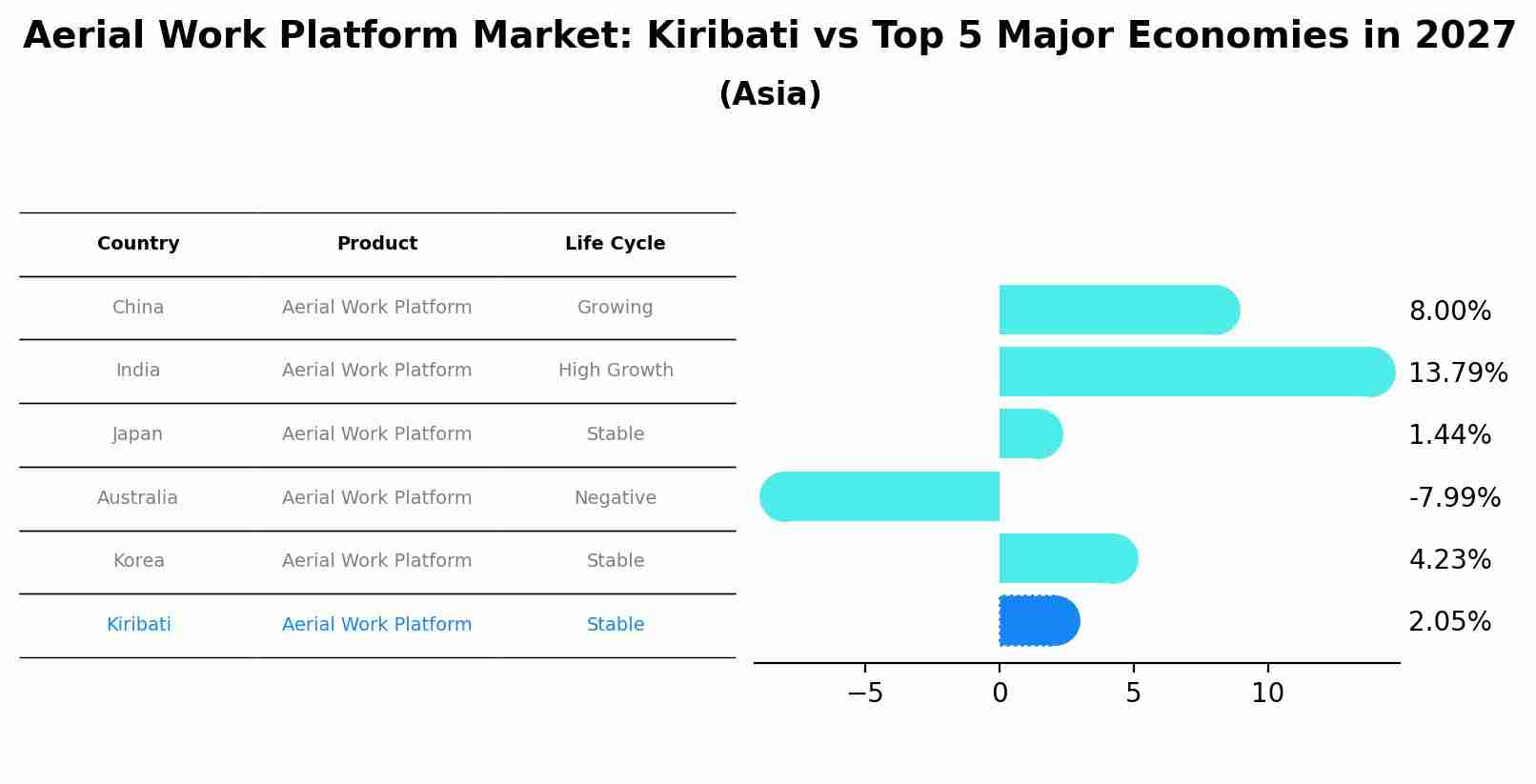 Aerial Work Platform Market: Kiribati vs Top 5 Major Economies in 2027

(Asia)

| Country | Product | Life Cycle |
|---|---|---|
| China | Aerial Work Platform | Growing |
| India | Aerial Work Platform | High Growth |
| Japan | Aerial Work Platform | Stable |
| Australia | Aerial Work Platform | Negative |
| Korea | Aerial Work Platform | Stable |
| Kiribati | Aerial Work Platform | Stable |

8.00%
13.79%
1.44%
-7.99%
4.23%
2.05%

−5
0
5
10